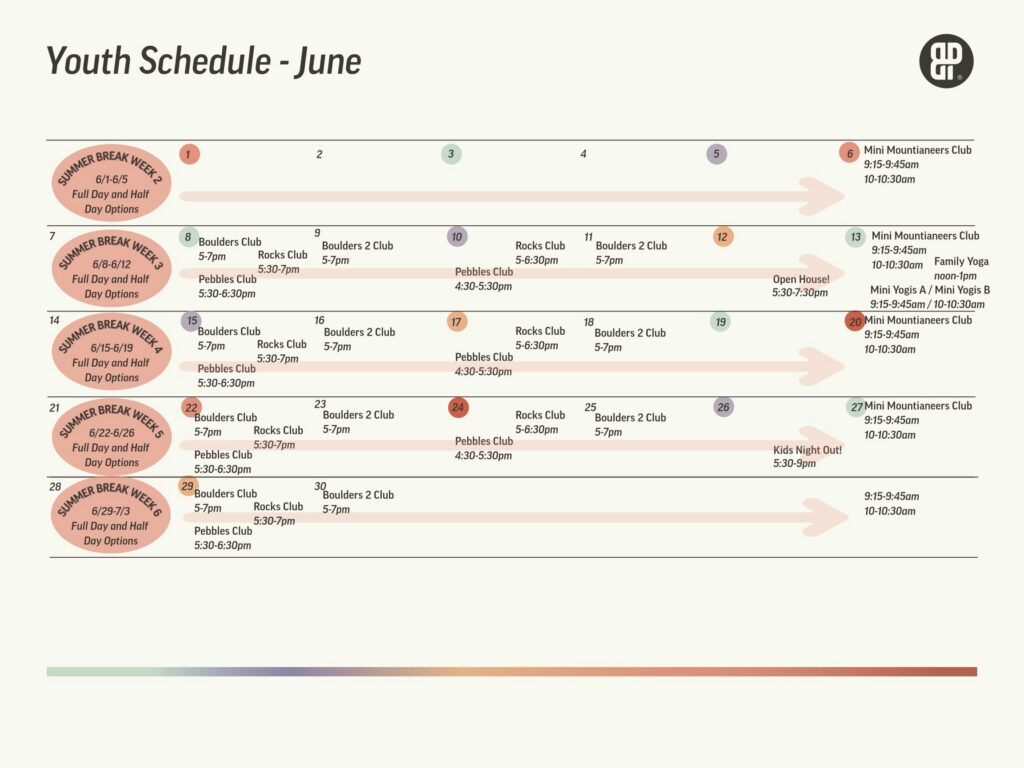 Youth Schedule - June

SUMMER BREAK WEEK 2
6/1-6/5
Full Day and Half Day Options

1 2 3 4 5 6 Mini Mountianeers Club
9:15-9:45am
10-10:30am

7
SUMMER BREAK WEEK 3
6/8-6/12
Full Day and Half Day Options

8 Boulders Club
5-7pm
Rocks Club
5:30-7pm
Pebbles Club
5:30-6:30pm

9 Boulders 2 Club
5-7pm

10 Rocks Club
5-6:30pm
Pebbles Club
4:30-5:30pm

11 Boulders 2 Club
5-7pm

12 Open House!
5:30-7:30pm

13 Mini Mountianeers Club
9:15-9:45am
10-10:30am
Family Yoga
noon-1pm
Mini Yogis A / Mini Yogis B
9:15-9:45am / 10-10:30am

14
SUMMER BREAK WEEK 4
6/15-6/19
Full Day and Half Day Options

15 Boulders Club
5-7pm
Rocks Club
5:30-7pm
Pebbles Club
5:30-6:30pm

16 Boulders 2 Club
5-7pm

17 Rocks Club
5-6:30pm
Pebbles Club
4:30-5:30pm

18 Boulders 2 Club
5-7pm

19

20 Mini Mountianeers Club
9:15-9:45am
10-10:30am

21
SUMMER BREAK WEEK 5
6/22-6/26
Full Day and Half Day Options

22 Boulders Club
5-7pm
Rocks Club
5:30-7pm
Pebbles Club
5:30-6:30pm

23 Boulders 2 Club
5-7pm

24 Rocks Club
5-6:30pm
Pebbles Club
4:30-5:30pm

25 Boulders 2 Club
5-7pm

26 Kids Night Out!
5:30-9pm

27 Mini Mountianeers Club
9:15-9:45am
10-10:30am

28
SUMMER BREAK WEEK 6
6/29-7/3
Full Day and Half Day Options

29 Boulders Club
5-7pm
Rocks Club
5:30-7pm
Pebbles Club
5:30-6:30pm

30 Boulders 2 Club
5-7pm

9:15-9:45am
10-10:30am